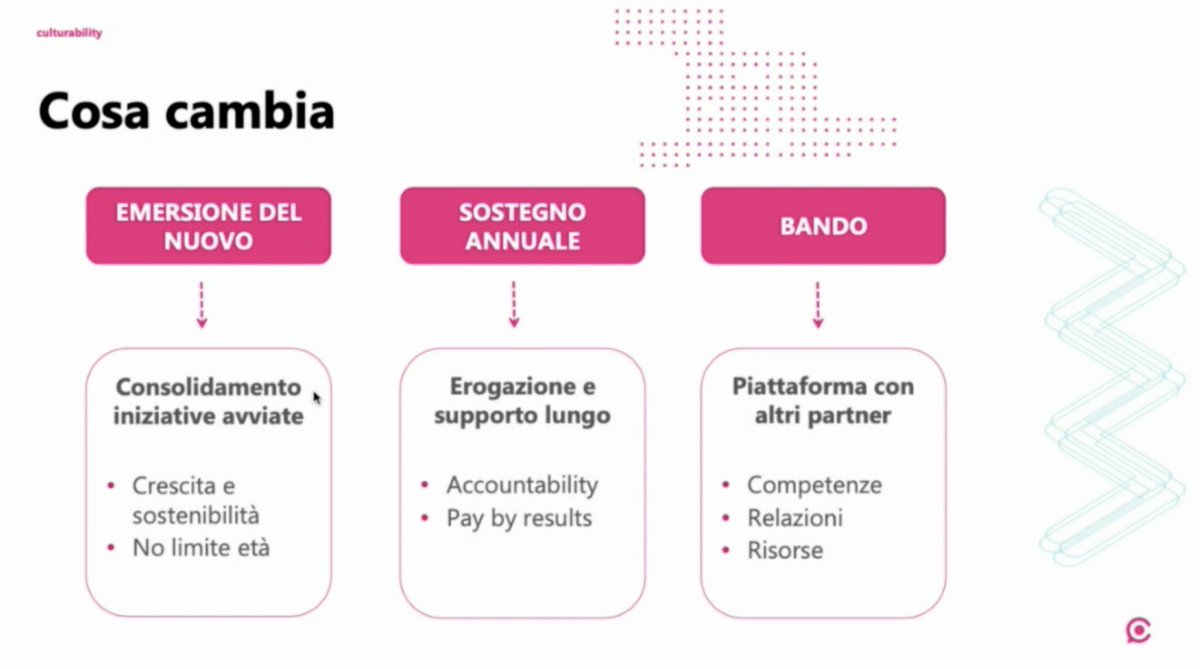 culturability

Cosa cambia

EMERSIONE DEL NUOVO

Consolidamento iniziative avviate

• Crescita e sostenibilità
• No limite età

SOSTEGNO ANNUALE

Erogazione e supporto lungo

• Accountability
• Pay by results

BANDO

Piattaforma con altri partner

• Competenze
• Relazioni
• Risorse